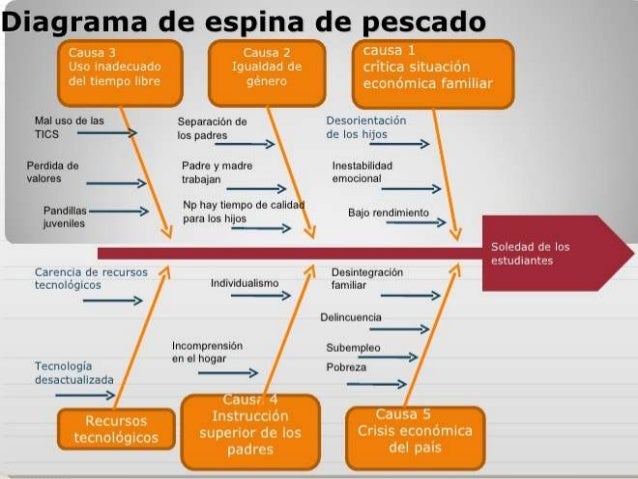 Diagrama de espina de pescado

Causa 3
Uso inadecuado del tiempo libre

Causa 2
Igualdad de género

causa 1
crítica situación económica familiar

Mal uso de las TICS

Perdida de valores

Pandillas juveniles

Separación de los padres

Padre y madre trabajan

Np hay tiempo de calidad para los hijos

Desorientación de los hijos

Inestabilidad emocional

Bajo rendimiento

Soledad de los estudiantes

Carencia de recursos tecnológicos

Tecnología desactualizada

Individualismo

Incomprensión en el hogar

Desintegración familiar

Delincuencia

Subempleo

Pobreza

Recursos tecnológicos

Causa 4
Instrucción superior de los padres

Causa 5
Crisis económica del país